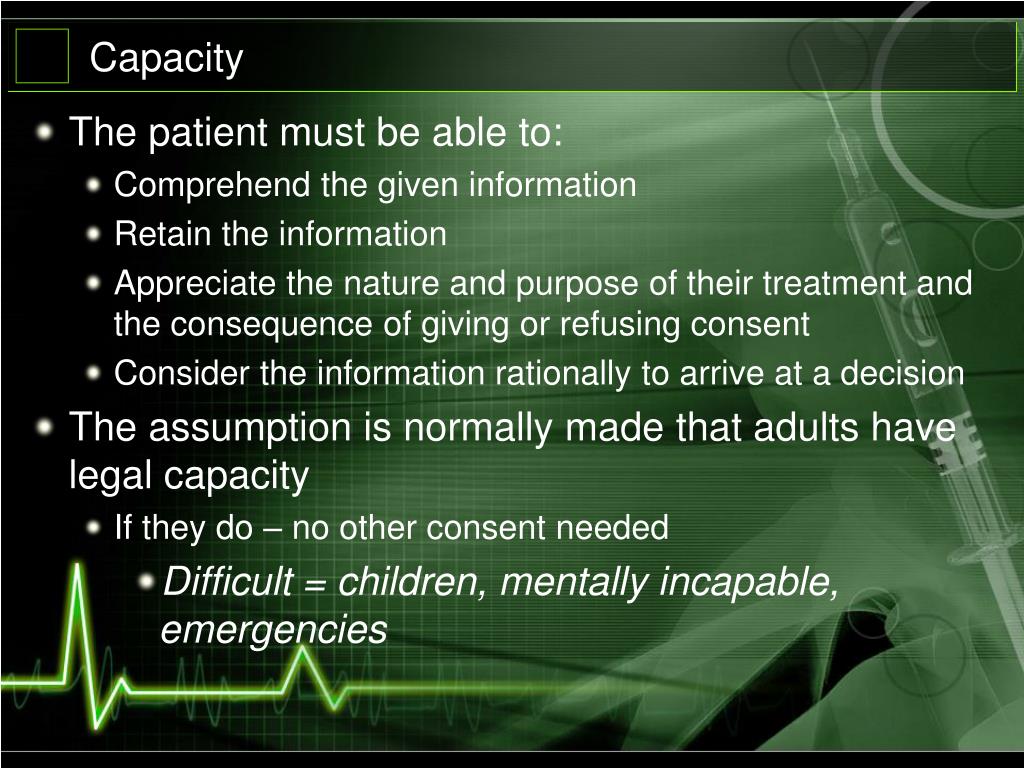 Capacity

The patient must be able to:

Comprehend the given information

Retain the information

Appreciate the nature and purpose of their treatment and the consequence of giving or refusing consent

Consider the information rationally to arrive at a decision

The assumption is normally made that adults have legal capacity

If they do – no other consent needed

Difficult = children, mentally incapable, emergencies